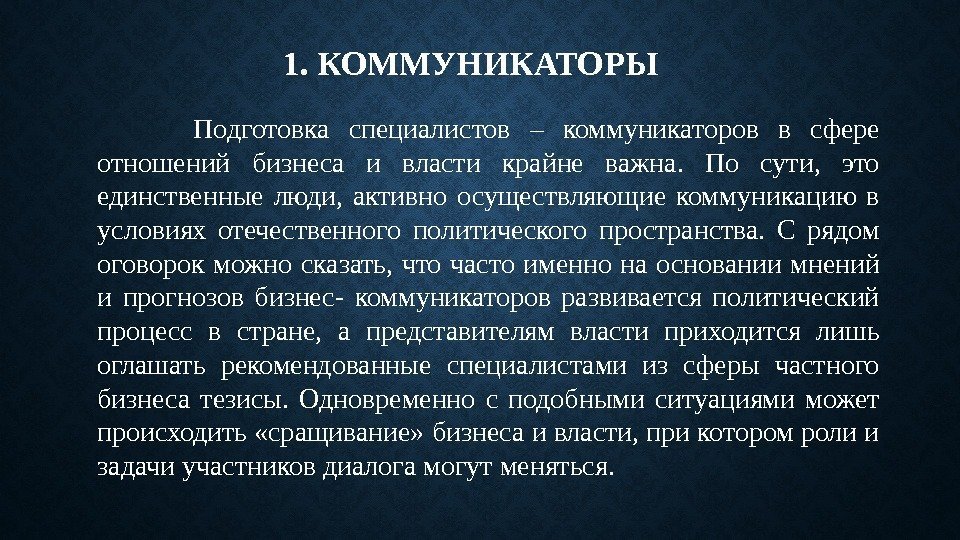 1. КОММУНИКАТОРЫ

Подготовка специалистов – коммуникаторов в сфере отношений бизнеса и власти крайне важна. По сути, это единственные люди, активно осуществляющие коммуникацию в условиях отечественного политического пространства. С рядом оговорок можно сказать, что часто именно на основании мнений и прогнозов бизнес- коммуникаторов развивается политический процесс в стране, а представителям власти приходится лишь оглашать рекомендованные специалистами из сферы частного бизнеса тезисы. Одновременно с подобными ситуациями может происходить «сращивание» бизнеса и власти, при котором роли и задачи участников диалога могут меняться.